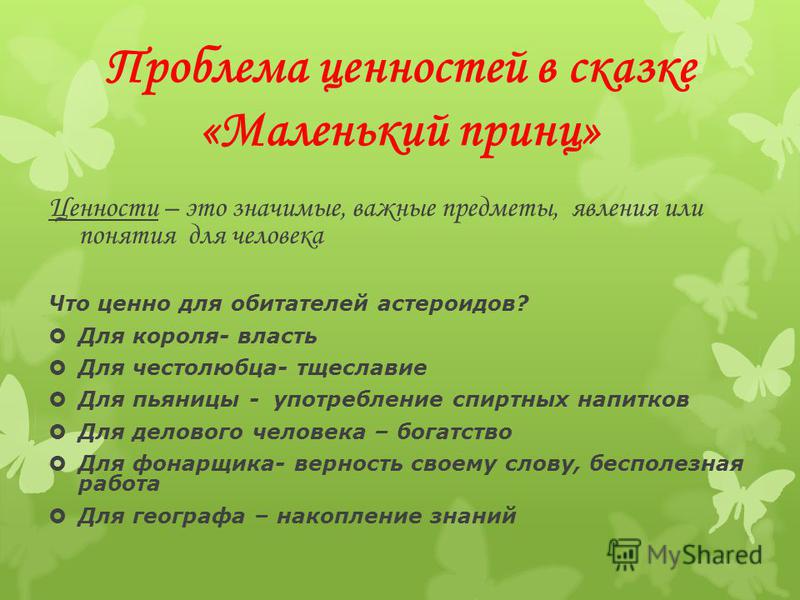 Проблема ценностей в сказке «Маленький принц»

Ценности – это значимые, важные предметы, явления или понятия для человека

Что ценно для обитателей астероидов?
Для короля- власть
Для честолюбца- тщеславие
Для пьяницы - употребление спиртных напитков
Для делового человека – богатство
Для фонарщика- верность своему слову, бесполезная работа
Для географа – накопление знаний

MyShared